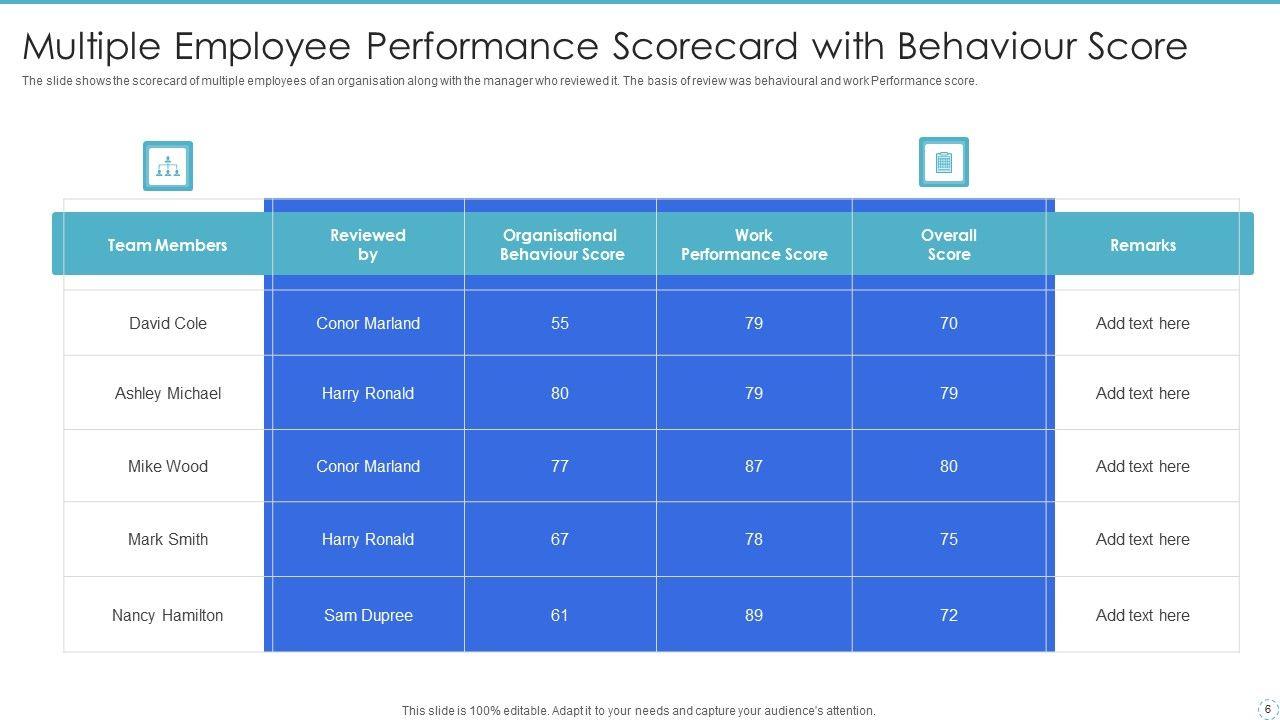 Multiple Employee Performance Scorecard with Behaviour Score

The slide shows the scorecard of multiple employees of an organisation along with the manager who reviewed it. The basis of review was behavioural and work Performance score.

| Team Members | Reviewed by | Organisational Behaviour Score | Work Performance Score | Overall Score | Remarks |
|---|---|---|---|---|---|
| David Cole | Conor Marland | 55 | 79 | 70 | Add text here |
| Ashley Michael | Harry Ronald | 80 | 79 | 79 | Add text here |
| Mike Wood | Conor Marland | 77 | 87 | 80 | Add text here |
| Mark Smith | Harry Ronald | 67 | 78 | 75 | Add text here |
| Nancy Hamilton | Sam Dupree | 61 | 89 | 72 | Add text here |

This slide is 100% editable. Adapt it to your needs and capture your audience's attention.

6